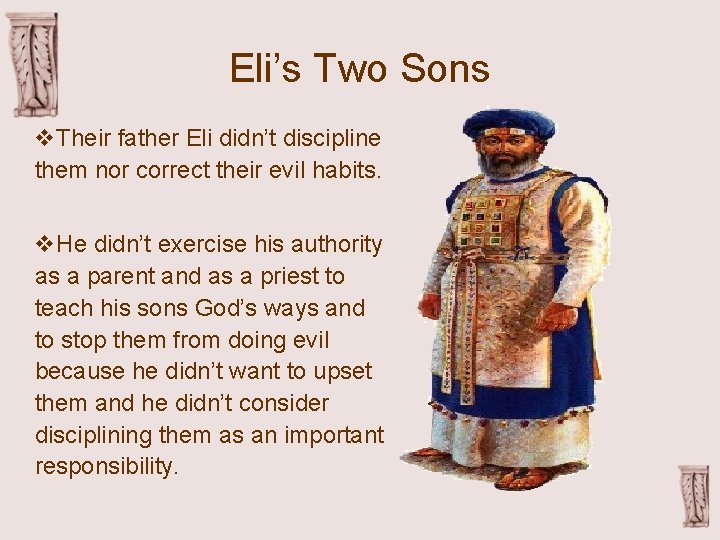 Eli’s Two Sons

❖Their father Eli didn’t discipline them nor correct their evil habits.

❖He didn’t exercise his authority as a parent and as a priest to teach his sons God’s ways and to stop them from doing evil because he didn’t want to upset them and he didn’t consider disciplining them as an important responsibility.